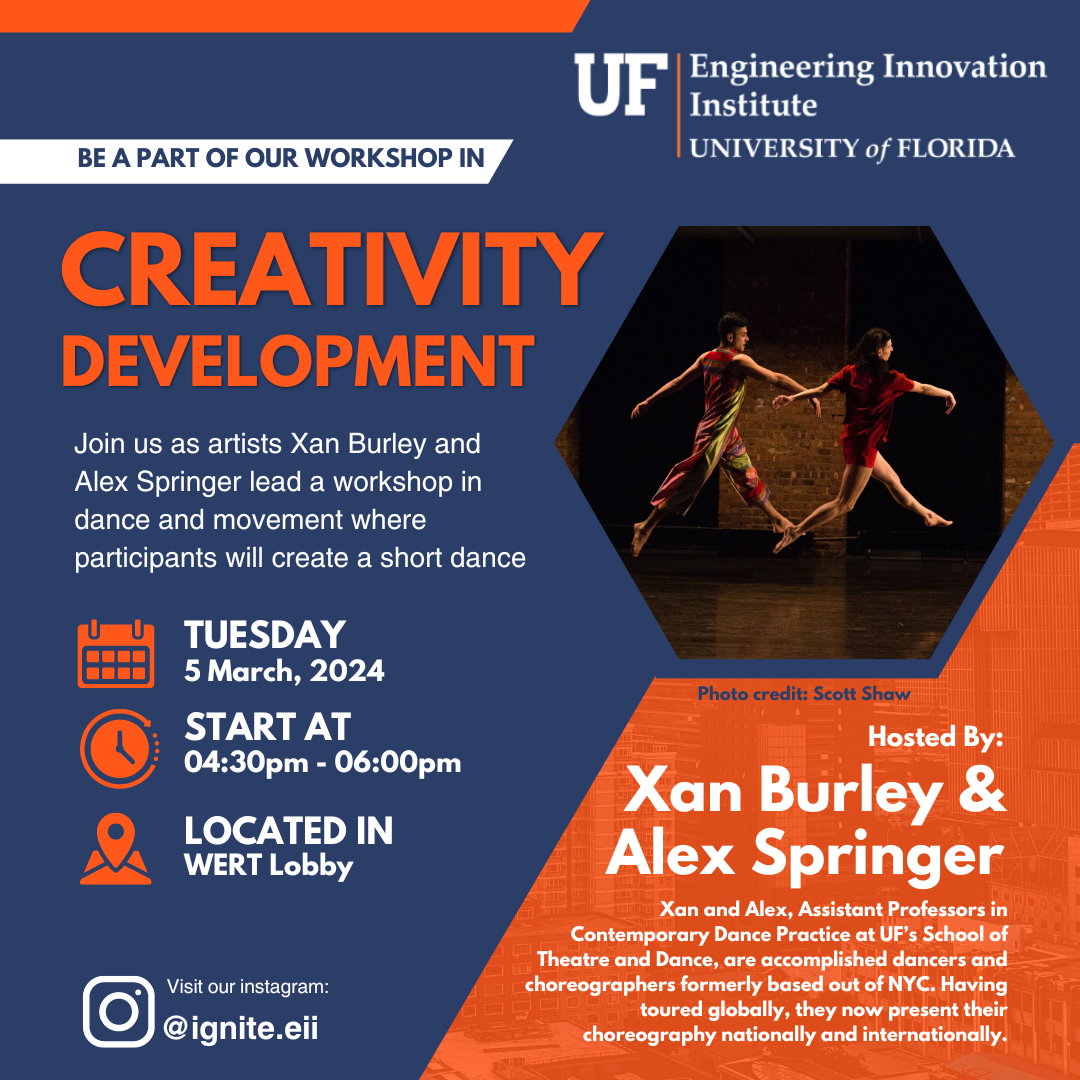 UF Engineering Innovation Institute
UNIVERSITY of FLORIDA

BE A PART OF OUR WORKSHOP IN

CREATIVITY DEVELOPMENT

Join us as artists Xan Burley and Alex Springer lead a workshop in dance and movement where participants will create a short dance

TUESDAY
5 March, 2024

START AT
04:30pm - 06:00pm

LOCATED IN
WERT Lobby

Visit our instagram:
@ignite.eii

Photo credit: Scott Shaw

Hosted By:
Xan Burley & Alex Springer

Xan and Alex, Assistant Professors in Contemporary Dance Practice at UF's School of Theatre and Dance, are accomplished dancers and choreographers formerly based out of NYC. Having toured globally, they now present their choreography nationally and internationally.